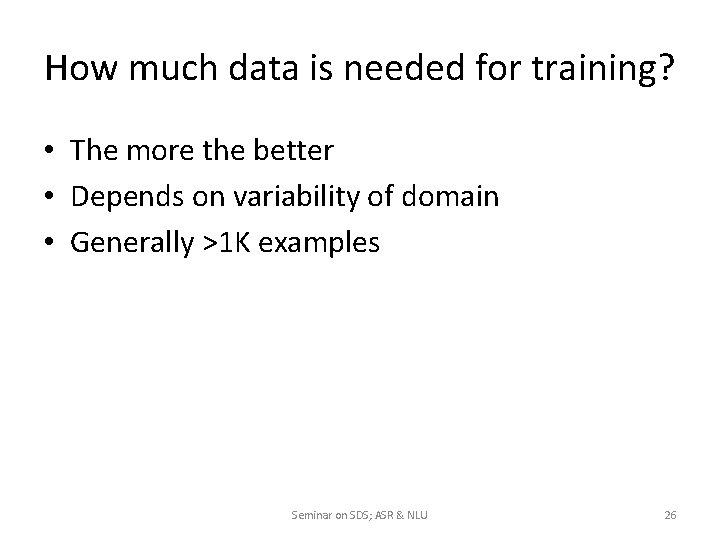 How much data is needed for training?

• The more the better
• Depends on variability of domain
• Generally >1K examples

Seminar on SDS; ASR & NLU

26